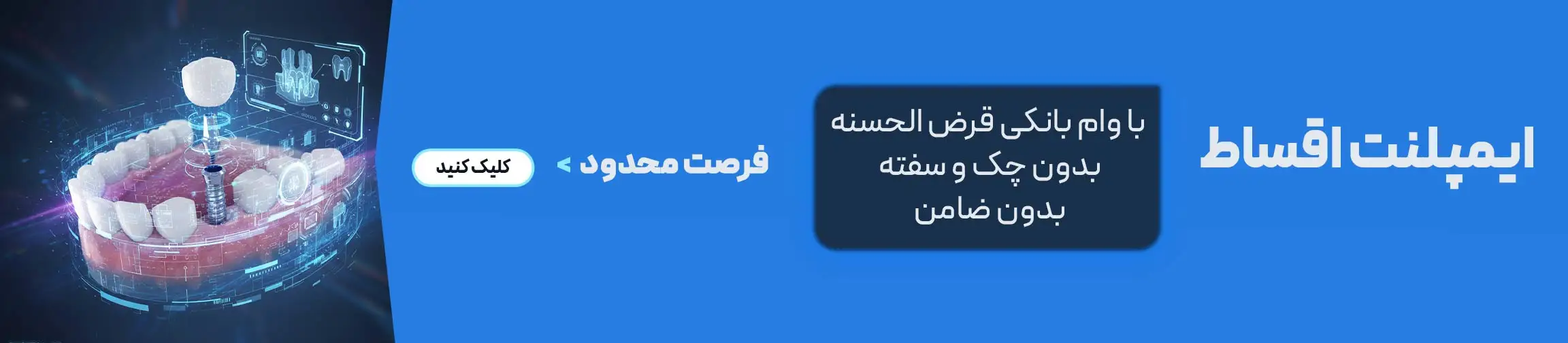 ایمپلنت اقساط

با وام بانکی قرض الحسنه
بدون چک و سفته
بدون ضامن

فرصت محدود >

کلیک کنید